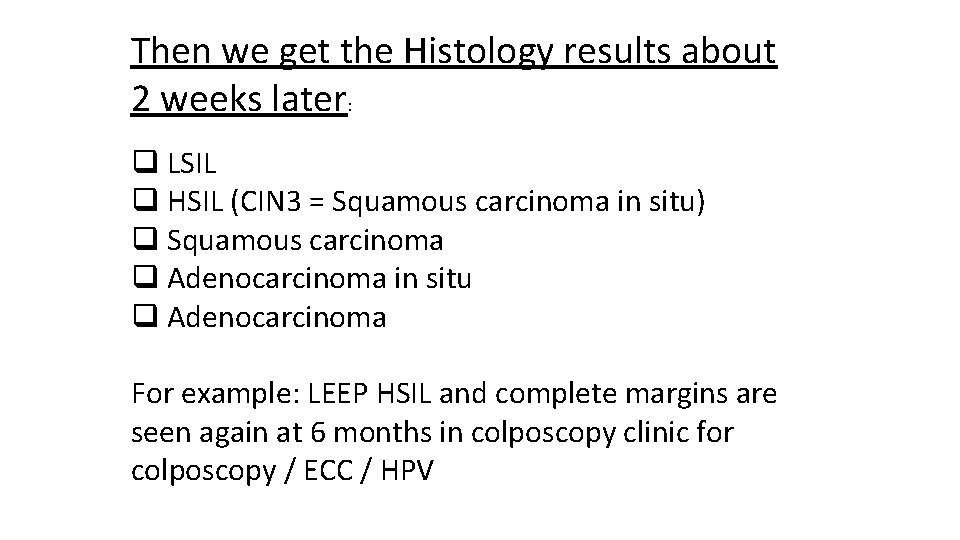 Then we get the Histology results about 2 weeks later:

❑ LSIL
❑ HSIL (CIN3 = Squamous carcinoma in situ)
❑ Squamous carcinoma
❑ Adenocarcinoma in situ
❑ Adenocarcinoma

For example: LEEP HSIL and complete margins are seen again at 6 months in colposcopy clinic for colposcopy / ECC / HPV